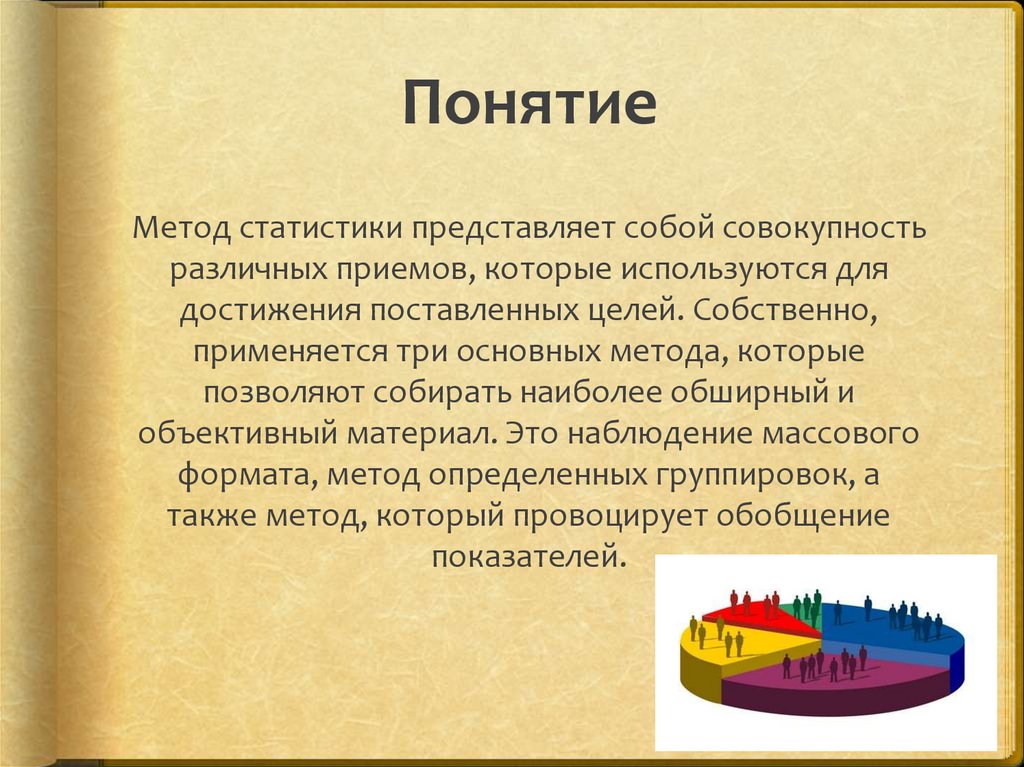 Понятие

Метод статистики представляет собой совокупность различных приемов, которые используются для достижения поставленных целей. Собственно, применяется три основных метода, которые позволяют собирать наиболее обширный и объективный материал. Это наблюдение массового формата, метод определенных группировок, а также метод, который провоцирует обобщение показателей.